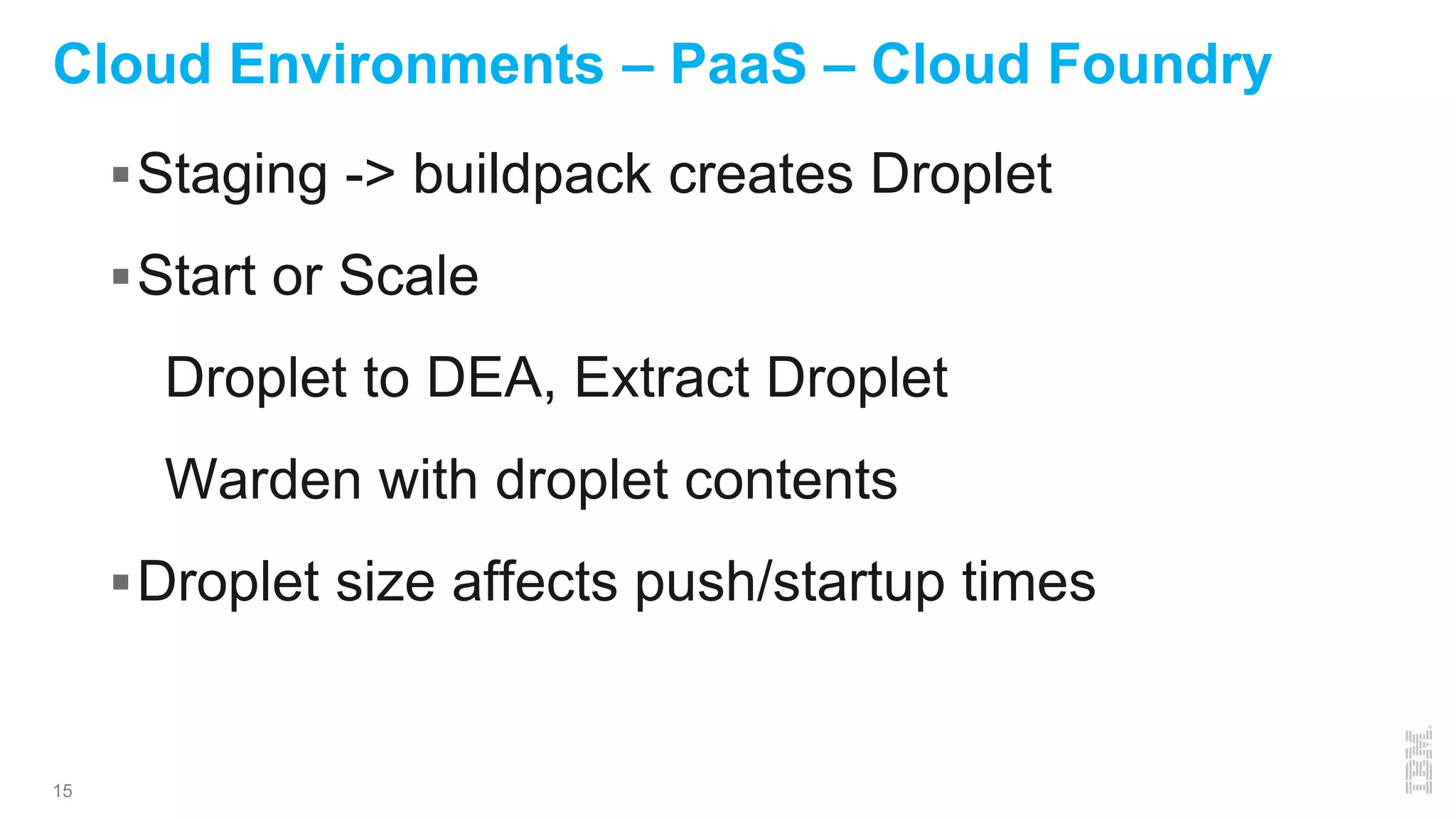 Cloud Environments – PaaS – Cloud Foundry

▪ Staging -> buildpack creates Droplet

▪ Start or Scale

Droplet to DEA, Extract Droplet

Warden with droplet contents

▪ Droplet size affects push/startup times

15

IBM